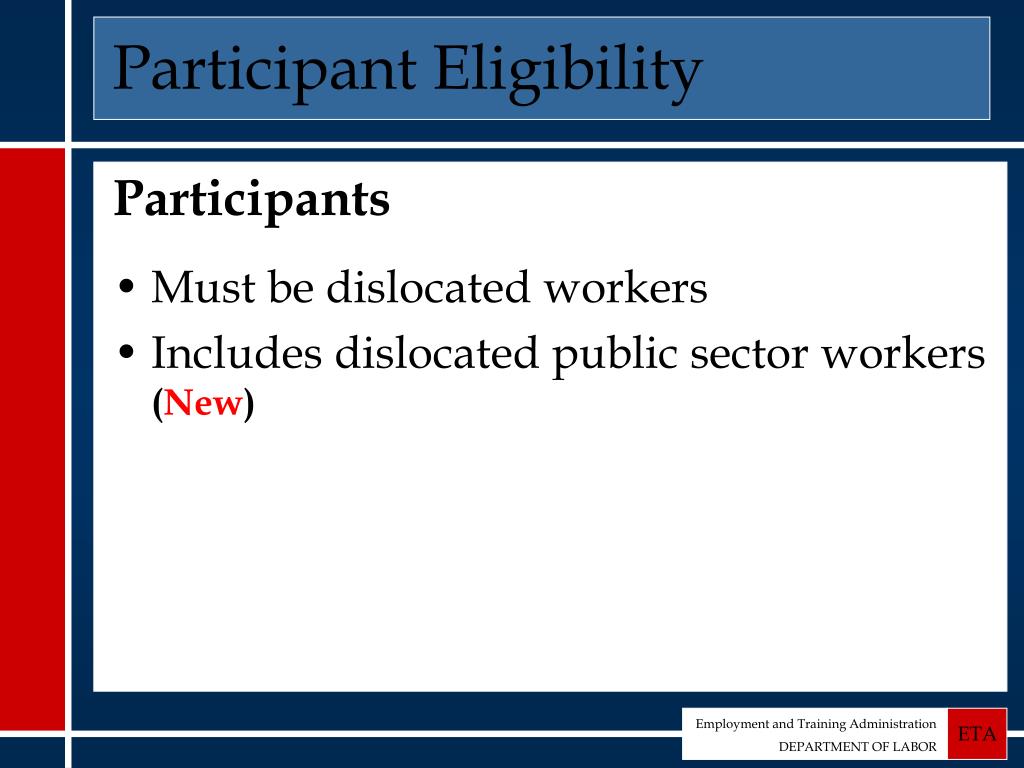 Participant Eligibility

Participants

• Must be dislocated workers
• Includes dislocated public sector workers (New)

Employment and Training Administration
DEPARTMENT OF LABOR

ETA